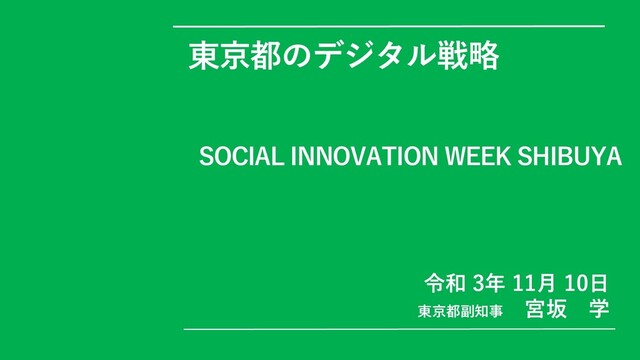 東京都のデジタル戦略

SOCIAL INNOVATION WEEK SHIBUYA

令和 3年 11月 10日
東京都副知事　宮坂　学